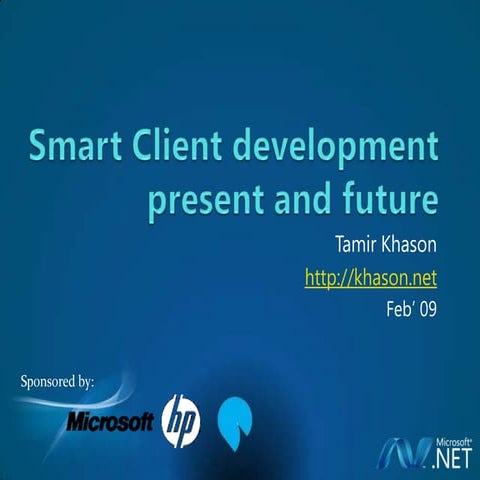 Smart Client development present and future

Tamir Khason
http://khason.net
Feb' 09

Sponsored by:

Microsoft

hp

Microsoft®
.NET